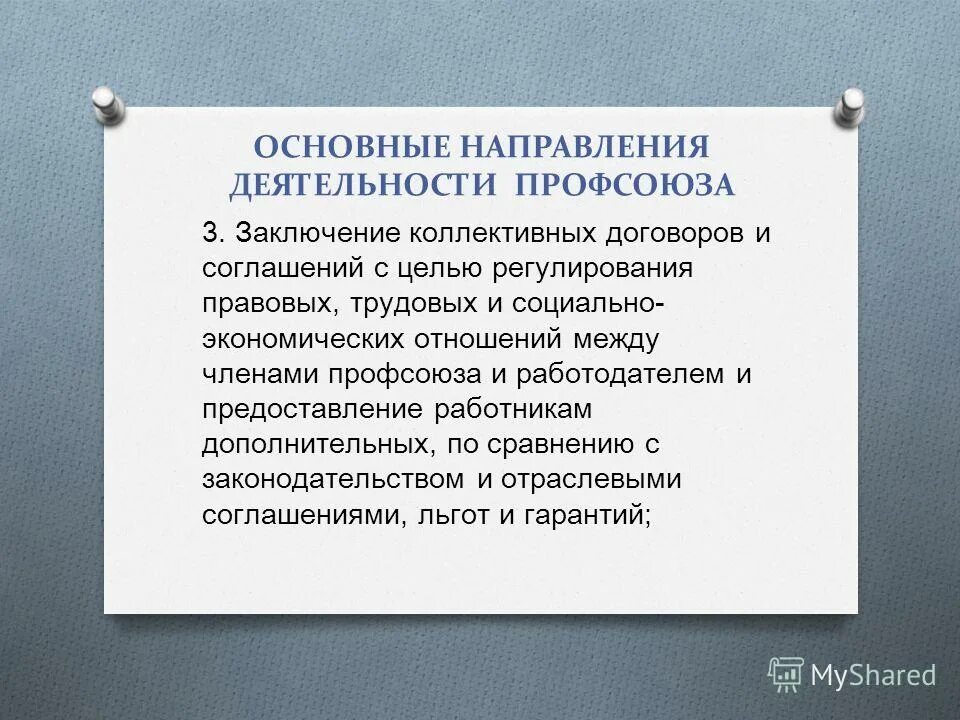 ОСНОВНЫЕ НАПРАВЛЕНИЯ ДЕЯТЕЛЬНОСТИ ПРОФСОЮЗА

3. Заключение коллективных договоров и соглашений с целью регулирования правовых, трудовых и социально-экономических отношений между членами профсоюза и работодателем и предоставление работникам дополнительных, по сравнению с законодательством и отраслевыми соглашениями, льгот и гарантий;

MyShared